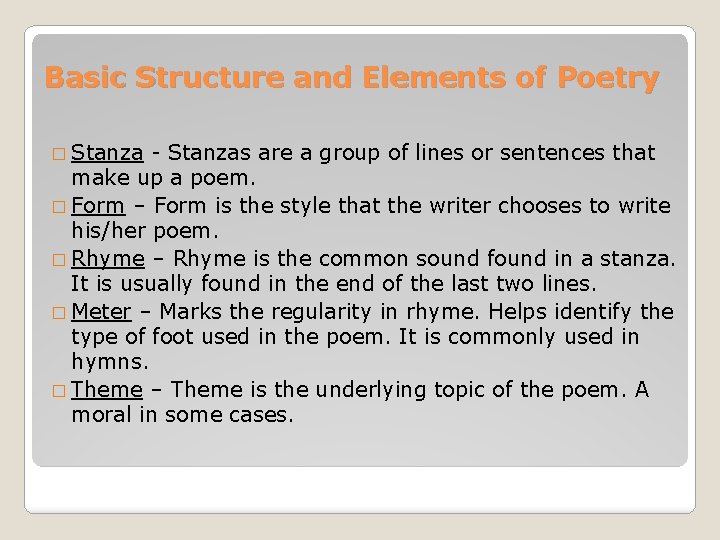 Basic Structure and Elements of Poetry

□ Stanza - Stanzas are a group of lines or sentences that make up a poem.

□ Form – Form is the style that the writer chooses to write his/her poem.

□ Rhyme – Rhyme is the common sound found in a stanza. It is usually found in the end of the last two lines.

□ Meter – Marks the regularity in rhyme. Helps identify the type of foot used in the poem. It is commonly used in hymns.

□ Theme – Theme is the underlying topic of the poem. A moral in some cases.